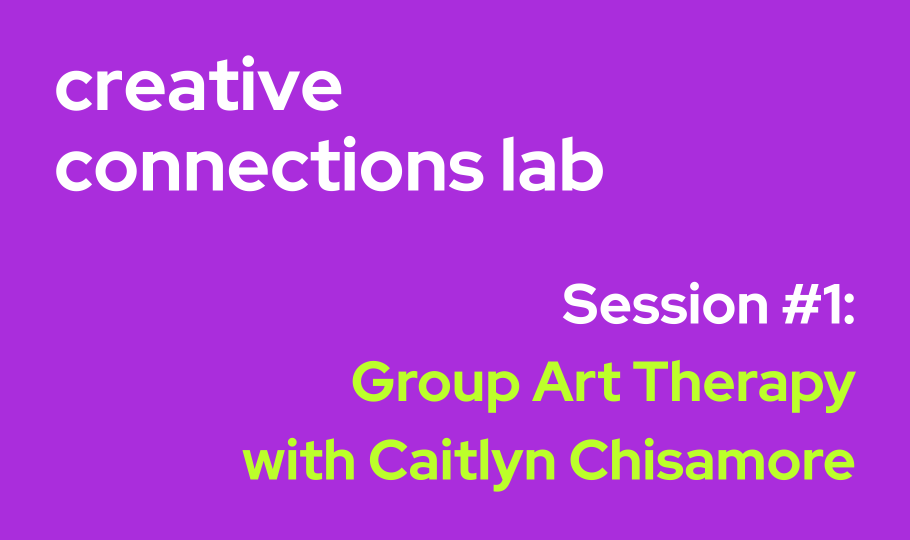 creative connections lab

Session #1:
Group Art Therapy
with Caitlyn Chisamore